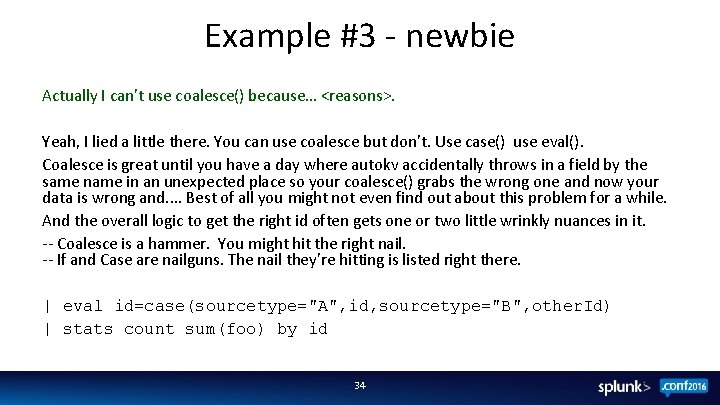 Example #3 - newbie

Actually I can't use coalesce() because… <reasons>.

Yeah, I lied a little there. You can use coalesce but don't. Use case() use eval().

Coalesce is great until you have a day where autokv accidentally throws in a field by the same name in an unexpected place so your coalesce() grabs the wrong one and now your data is wrong and…. Best of all you might not even find out about this problem for a while.

And the overall logic to get the right id often gets one or two little wrinkly nuances in it.

-- Coalesce is a hammer. You might hit the right nail.
-- If and Case are nailguns. The nail they're hitting is listed right there.

| eval id=case(sourcetype="A",id,sourcetype="B",otherId)
| stats count sum(foo) by id

34

splunk> .conf2016